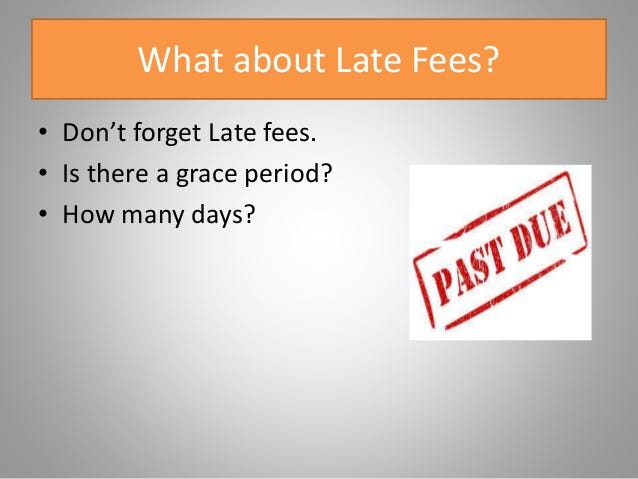 What about Late Fees?

• Don't forget Late fees.
• Is there a grace period?
• How many days?

PAST DUE